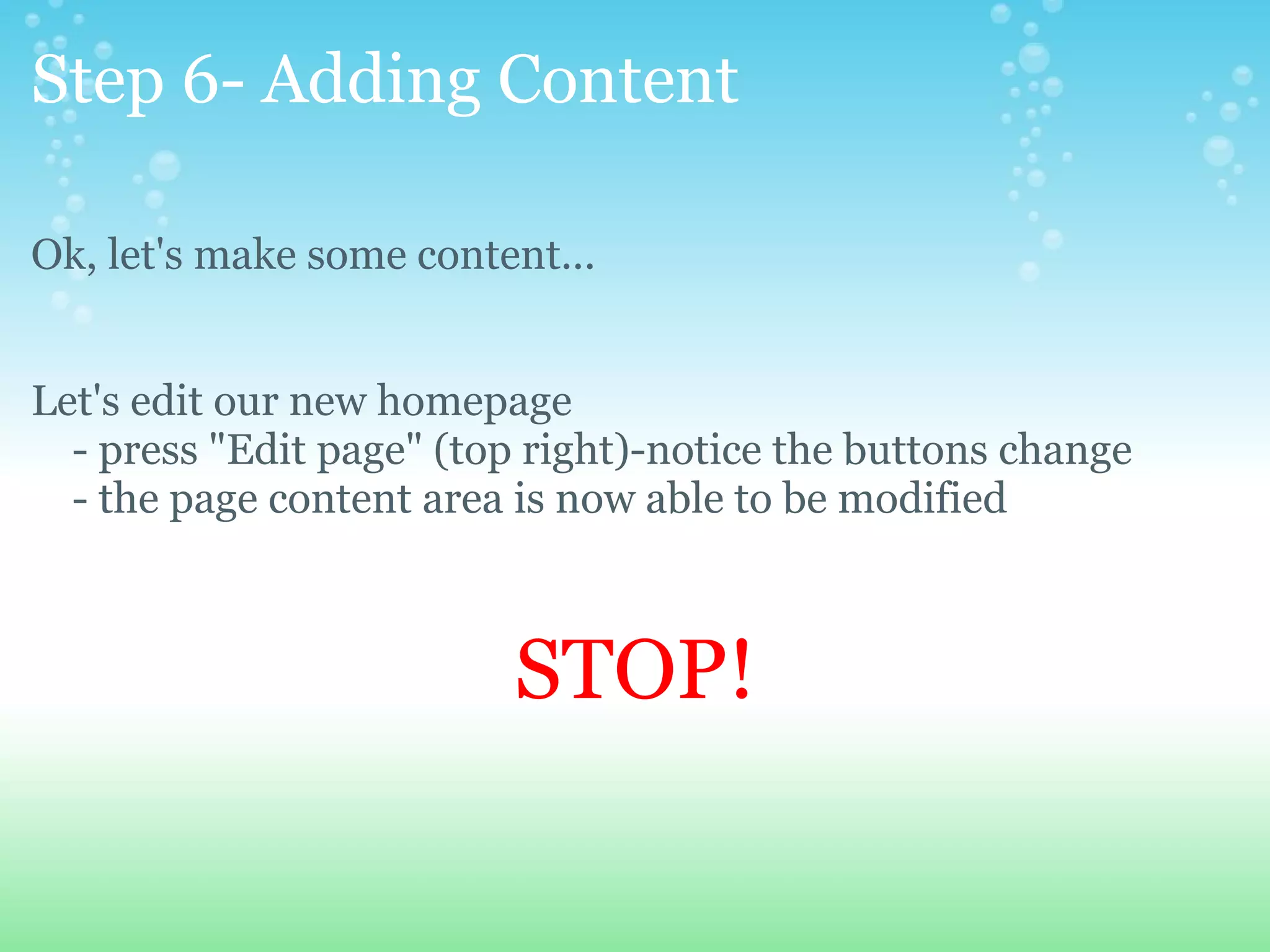 Step 6- Adding Content

Ok, let's make some content...

Let's edit our new homepage
- press "Edit page" (top right)-notice the buttons change
- the page content area is now able to be modified

STOP!